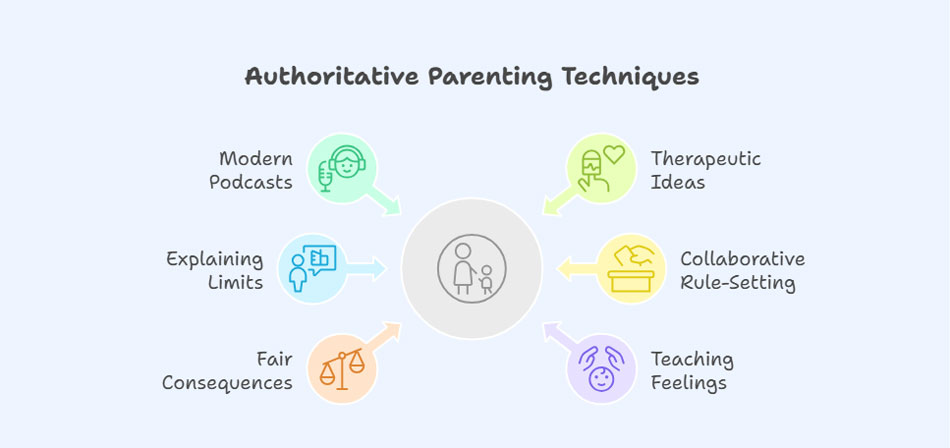 Authoritative Parenting Techniques

Modern Podcasts

Explaining Limits

Fair Consequences

Therapeutic Ideas

Collaborative Rule-Setting

Teaching Feelings